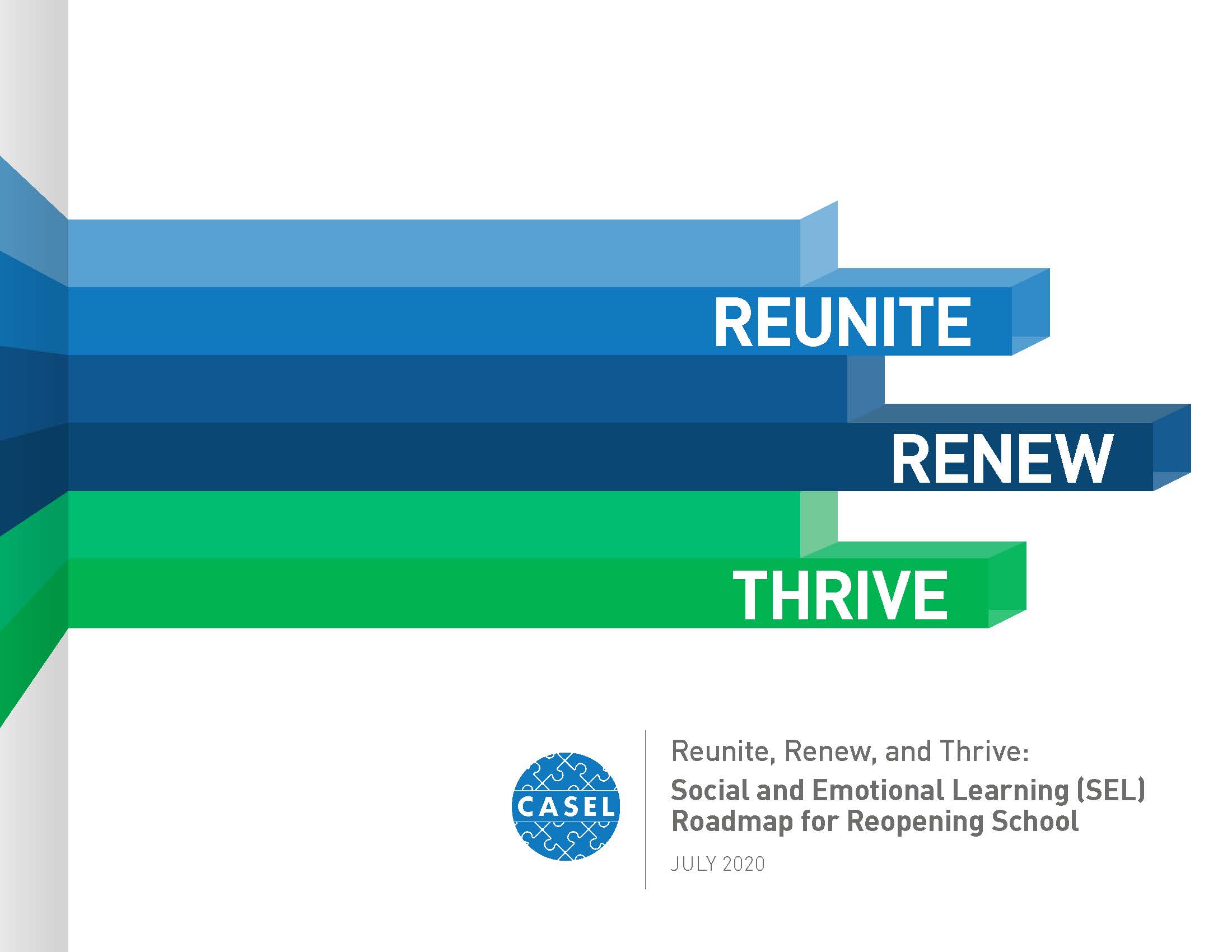 REUNITE

RENEW

THRIVE

CASEL

Reunite, Renew, and Thrive:
Social and Emotional Learning (SEL) Roadmap for Reopening School

JULY 2020